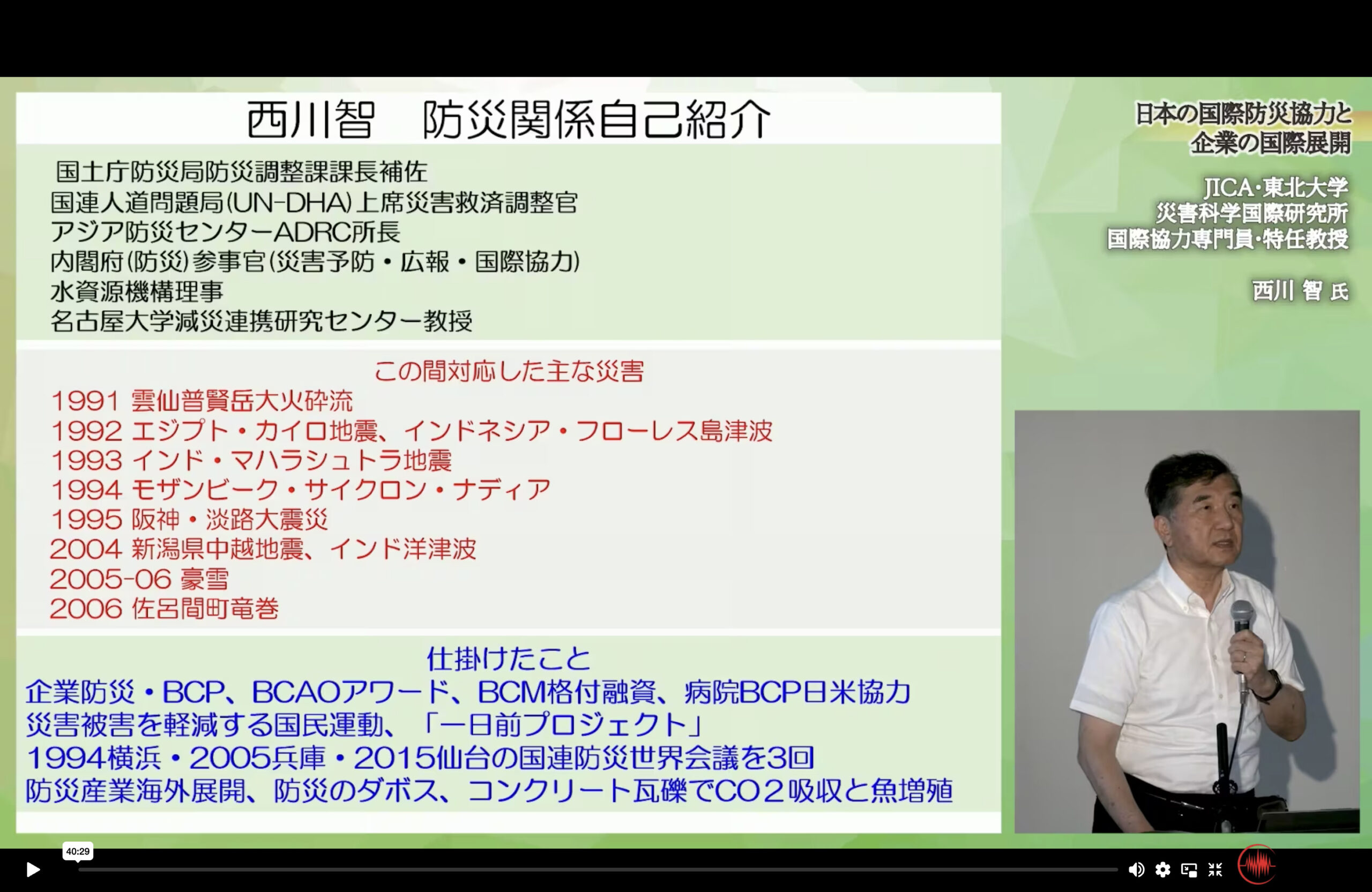 西川智　防災関係自己紹介

国土庁防災局防災調整課課長補佐
国連人道問題局(UN-DHA)上席災害救済調整官
アジア防災センターADRC所長
内閣府(防災)参事官(災害予防・広報・国際協力)
水資源機構理事
名古屋大学減災連携研究センター教授

この間対応した主な災害
1991 雲仙普賢岳大火砕流
1992 エジプト・カイロ地震、インドネシア・フローレス島津波
1993 インド・マハラシュトラ地震
1994 モザンビーク・サイクロン・ナディア
1995 阪神・淡路大震災
2004 新潟県中越地震、インド洋津波
2005-06 豪雪
2006 佐呂間町竜巻

仕掛けたこと
企業防災・BCP、BCAOアワード、BCM格付融資、病院BCP日米協力
災害被害を軽減する国民運動、「一日前プロジェクト」
1994横浜・2005兵庫・2015仙台の国連防災世界会議を3回
防災産業海外展開、防災のダボス、コンクリート瓦礫でCO２吸収と魚増殖

日本の国際防災協力と
企業の国際展開

JICA・東北大学
災害科学国際研究所
国際協力専門員・特任教授

西川 智 氏

40:29